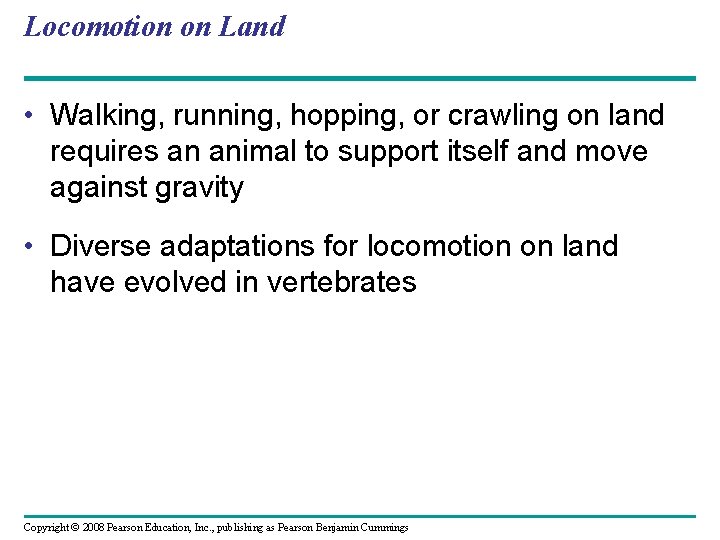 Locomotion on Land

• Walking, running, hopping, or crawling on land requires an animal to support itself and move against gravity

• Diverse adaptations for locomotion on land have evolved in vertebrates

Copyright © 2008 Pearson Education, Inc., publishing as Pearson Benjamin Cummings